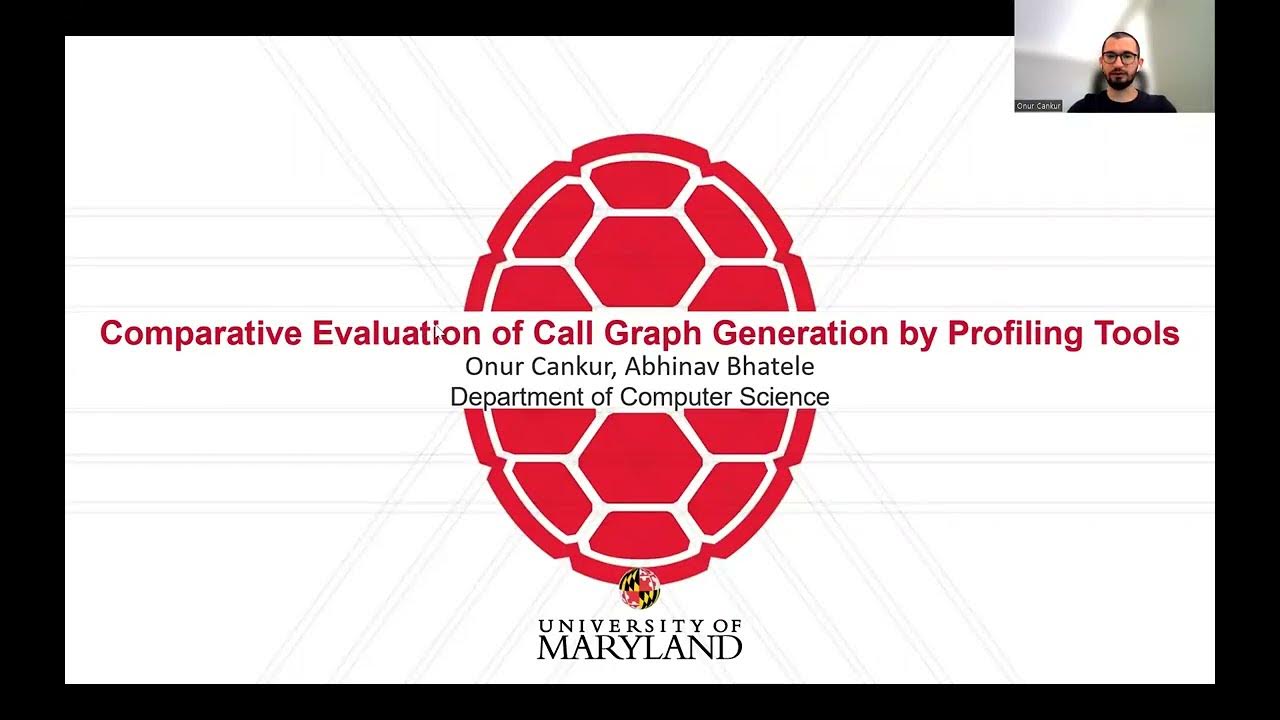 Onur Cankur

Comparative Evaluation of Call Graph Generation by Profiling Tools
Onur Cankur, Abhinav Bhatele
Department of Computer Science

UNIVERSITY OF
MARYLAND